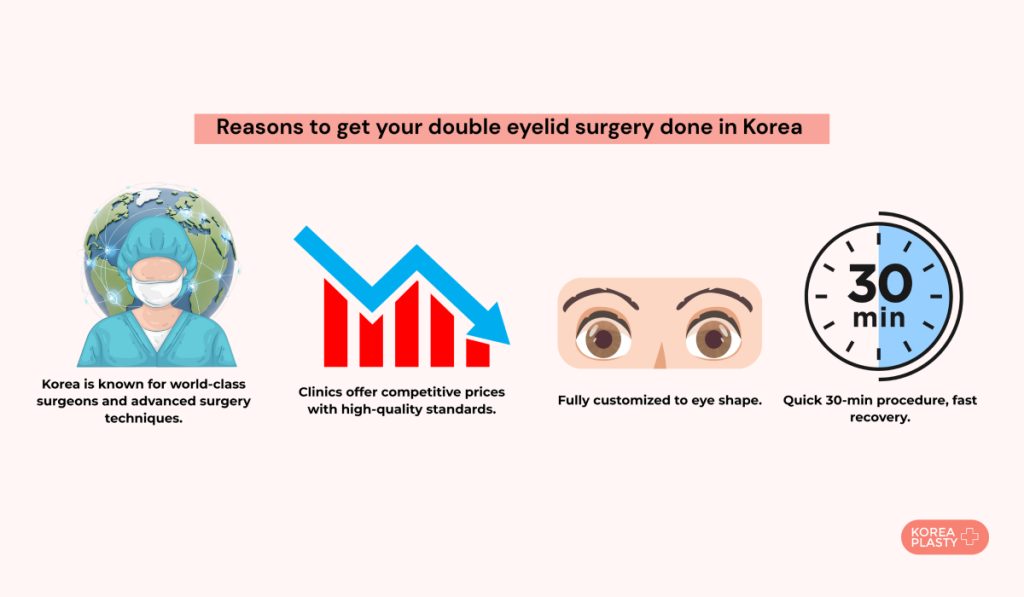 Reasons to get your double eyelid surgery done in Korea

Korea is known for world-class surgeons and advanced surgery techniques.

Clinics offer competitive prices with high-quality standards.

Fully customized to eye shape.

30 min

Quick 30-min procedure, fast recovery.

KOREA PLASTY